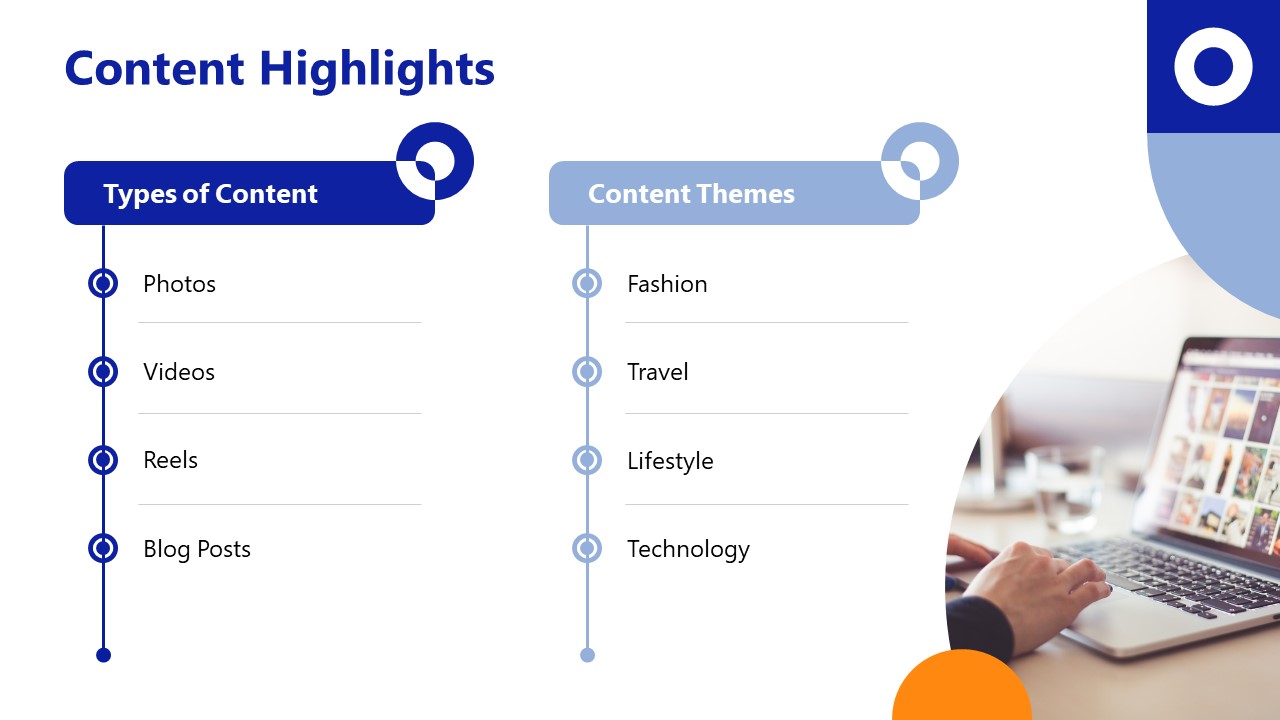 Content Highlights

Types of Content

Photos

Videos

Reels

Blog Posts

Content Themes

Fashion

Travel

Lifestyle

Technology